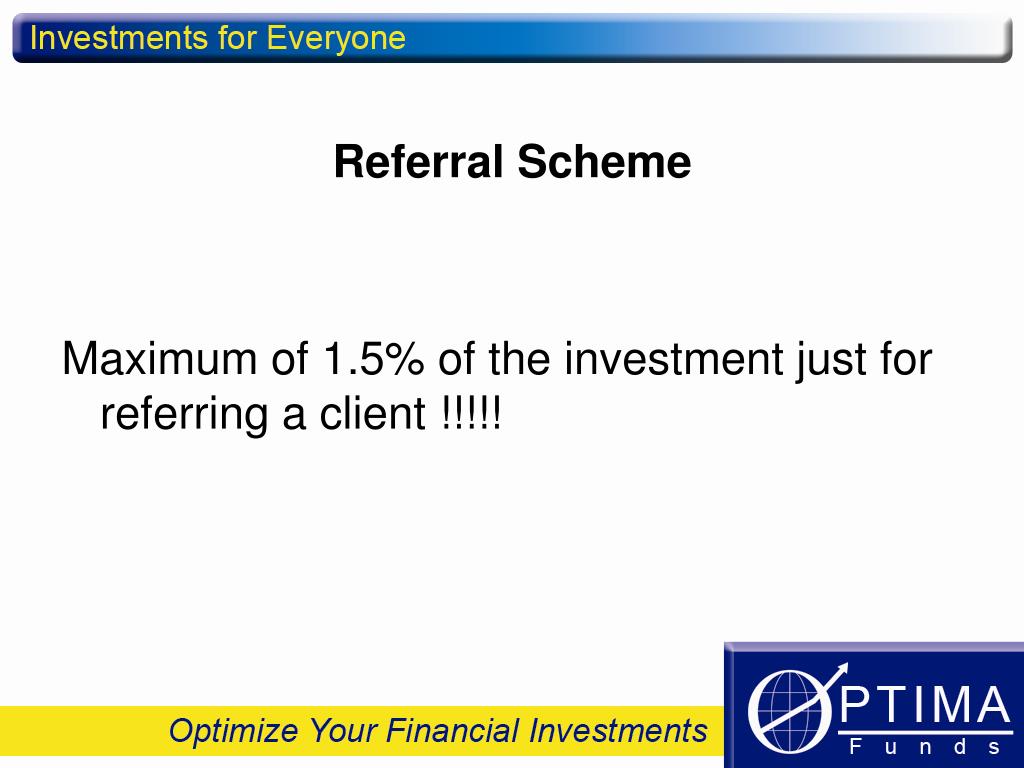 Investments for Everyone

Referral Scheme

Maximum of 1.5% of the investment just for referring a client !!!!!

Optimize Your Financial Investments

OPTIMA
Funds